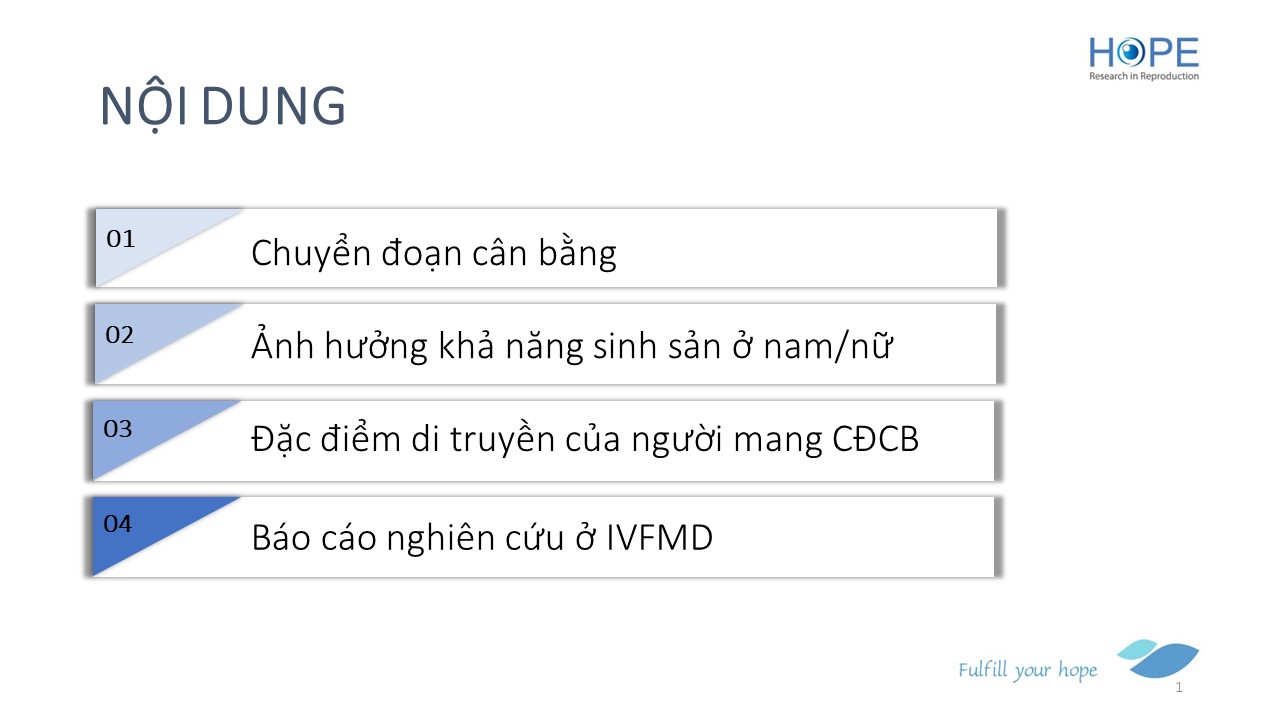 HOPE
Research in Reproduction

NỘI DUNG

01 Chuyển đoạn cân bằng

02 Ảnh hưởng khả năng sinh sản ở nam/nữ

03 Đặc điểm di truyền của người mang CĐCB

04 Báo cáo nghiên cứu ở IVFMD

Fulfill your hope

1